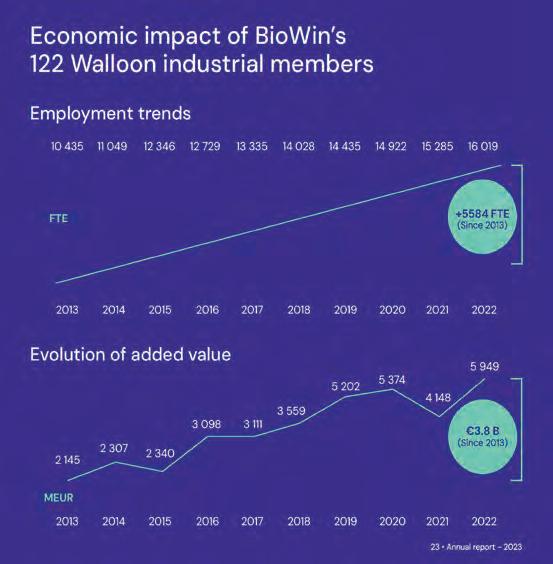 Economic impact of BioWin's 122 Walloon industrial members

Employment trends

10 435 11 049 12 346 12 729 13 335 14 028 14 435 14 922 15 285 16 019

FTE

+5584 FTE
(Since 2013)

2013 2014 2015 2016 2017 2018 2019 2020 2021 2022

Evolution of added value

2 145 2 307 2 340 3 098 3 111 3 559 5 202 5 374 4 148 5 949

€3.8 B
(Since 2013)

MEUR

2013 2014 2015 2016 2017 2018 2019 2020 2021 2022

23 • Annual report – 2023